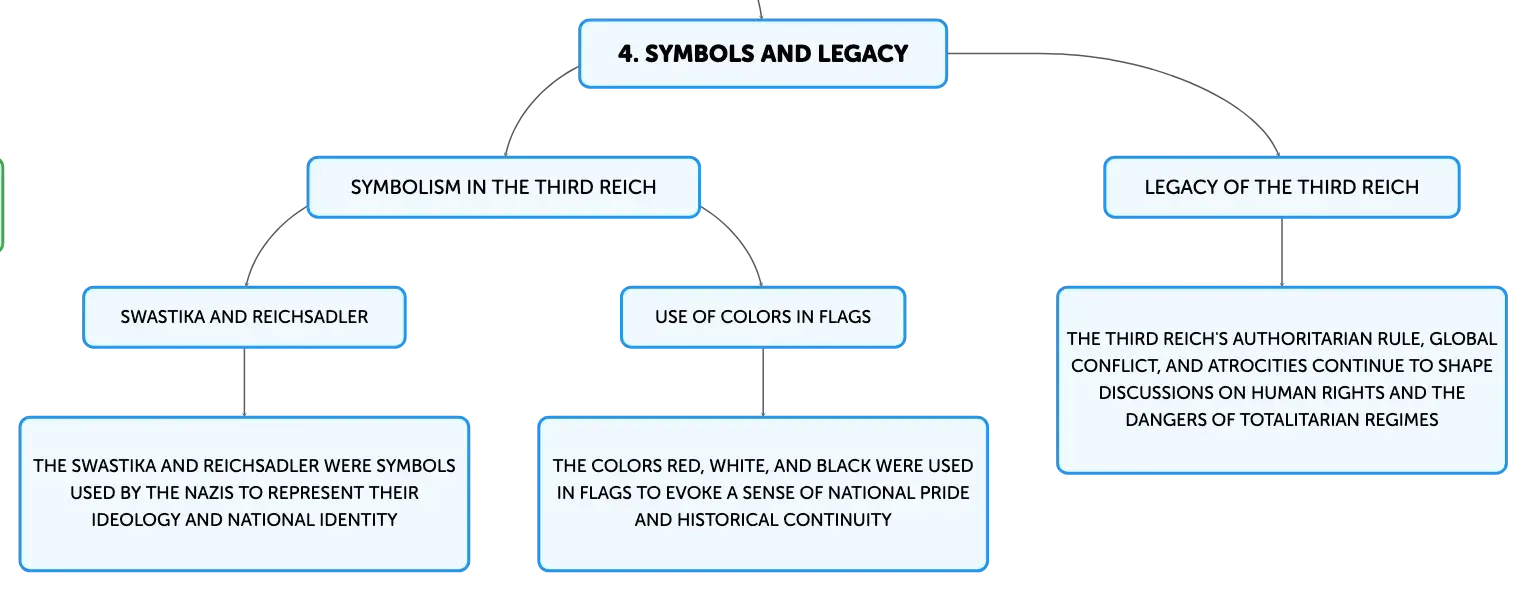 4. SYMBOLS AND LEGACY

SYMBOLISM IN THE THIRD REICH

SWASTIKA AND REICHSADLER

THE SWASTIKA AND REICHSADLER WERE SYMBOLS USED BY THE NAZIS TO REPRESENT THEIR IDEOLOGY AND NATIONAL IDENTITY

USE OF COLORS IN FLAGS

THE COLORS RED, WHITE, AND BLACK WERE USED IN FLAGS TO EVOKE A SENSE OF NATIONAL PRIDE AND HISTORICAL CONTINUITY

LEGACY OF THE THIRD REICH

THE THIRD REICH'S AUTHORITARIAN RULE, GLOBAL CONFLICT, AND ATROCITIES CONTINUE TO SHAPE DISCUSSIONS ON HUMAN RIGHTS AND THE DANGERS OF TOTALITARIAN REGIMES